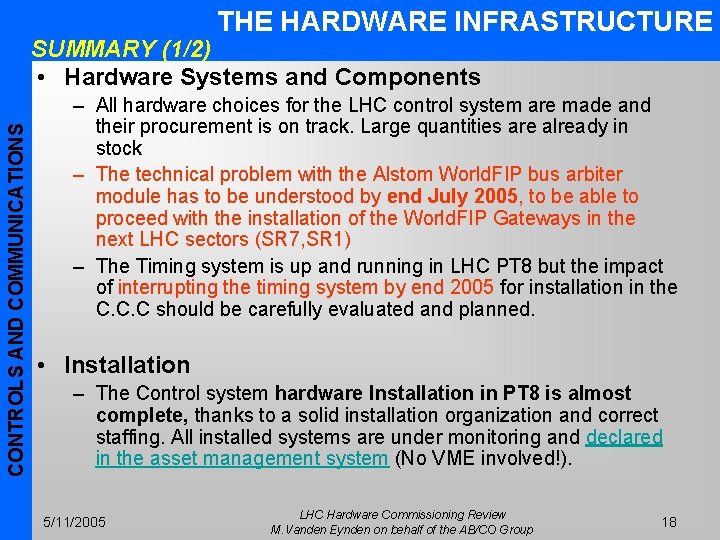 THE HARDWARE INFRASTRUCTURE

SUMMARY (1/2)

CONTROLS AND COMMUNICATIONS

• Hardware Systems and Components
– All hardware choices for the LHC control system are made and their procurement is on track. Large quantities are already in stock
– The technical problem with the Alstom WorldFIP bus arbiter module has to be understood by end July 2005, to be able to proceed with the installation of the WorldFIP Gateways in the next LHC sectors (SR7,SR1)
– The Timing system is up and running in LHC PT8 but the impact of interrupting the timing system by end 2005 for installation in the C.C.C should be carefully evaluated and planned.

• Installation
– The Control system hardware Installation in PT8 is almost complete, thanks to a solid installation organization and correct staffing. All installed systems are under monitoring and declared in the asset management system (No VME involved!).

5/11/2005

LHC Hardware Commissioning Review
M.Vanden Eynden on behalf of the AB/CO Group

18